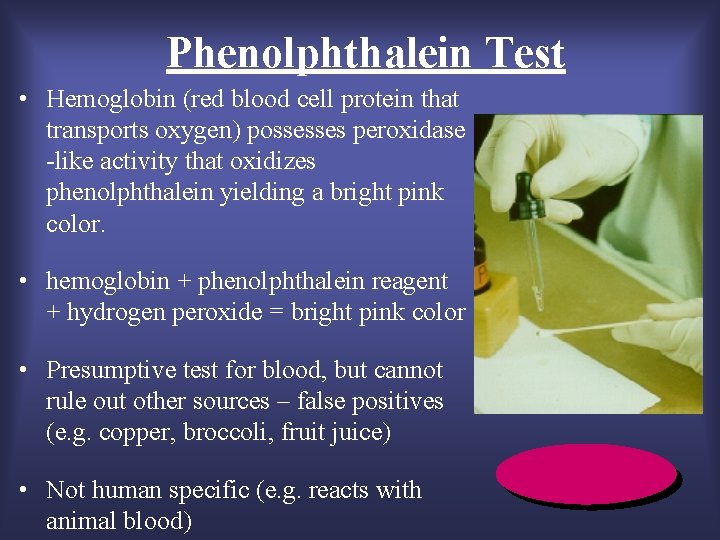 Phenolphthalein Test

• Hemoglobin (red blood cell protein that transports oxygen) possesses peroxidase -like activity that oxidizes phenolphthalein yielding a bright pink color.

• hemoglobin + phenolphthalein reagent + hydrogen peroxide = bright pink color

• Presumptive test for blood, but cannot rule out other sources – false positives (e.g. copper, broccoli, fruit juice)

• Not human specific (e.g. reacts with animal blood)